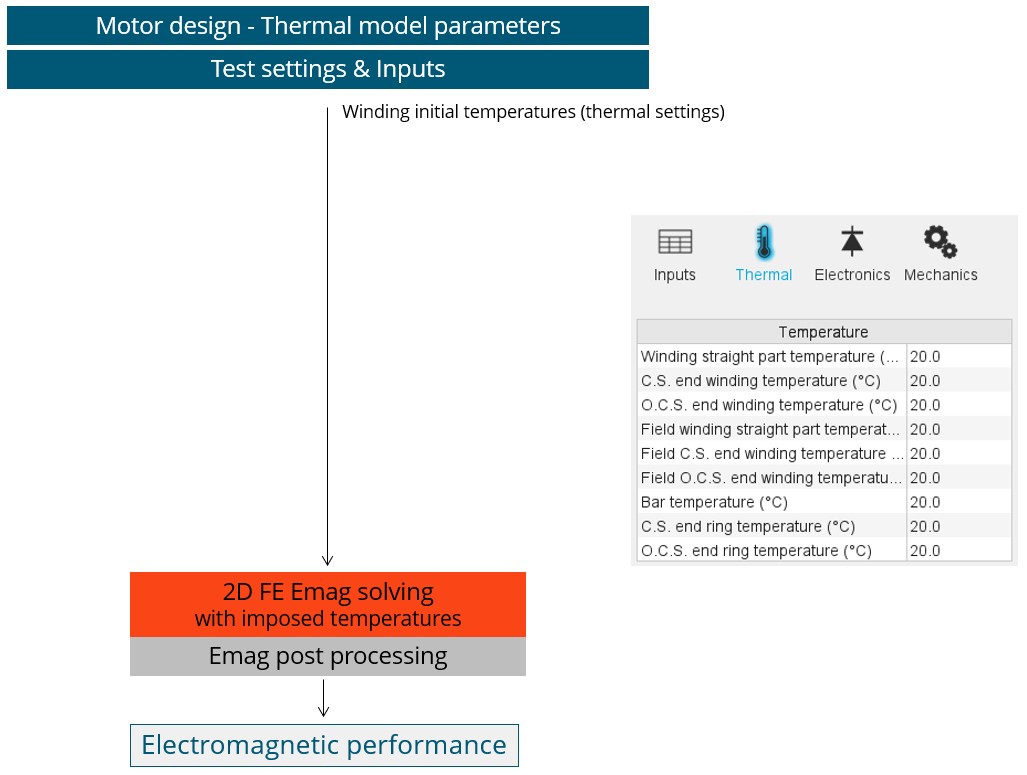 Motor design - Thermal model parameters

Test settings & Inputs

Winding initial temperatures (thermal settings)

Inputs Thermal Electronics Mechanics

| Temperature | |
|---|---|
| Winding straight part temperature (... | 20.0 |
| C.S. end winding temperature (°C) | 20.0 |
| O.C.S. end winding temperature (°C) | 20.0 |
| Field winding straight part temperat... | 20.0 |
| Field C.S. end winding temperature ... | 20.0 |
| Field O.C.S. end winding temperatu... | 20.0 |
| Bar temperature (°C) | 20.0 |
| C.S. end ring temperature (°C) | 20.0 |
| O.C.S. end ring temperature (°C) | 20.0 |

2D FE Emag solving
with imposed temperatures

Emag post processing

Electromagnetic performance